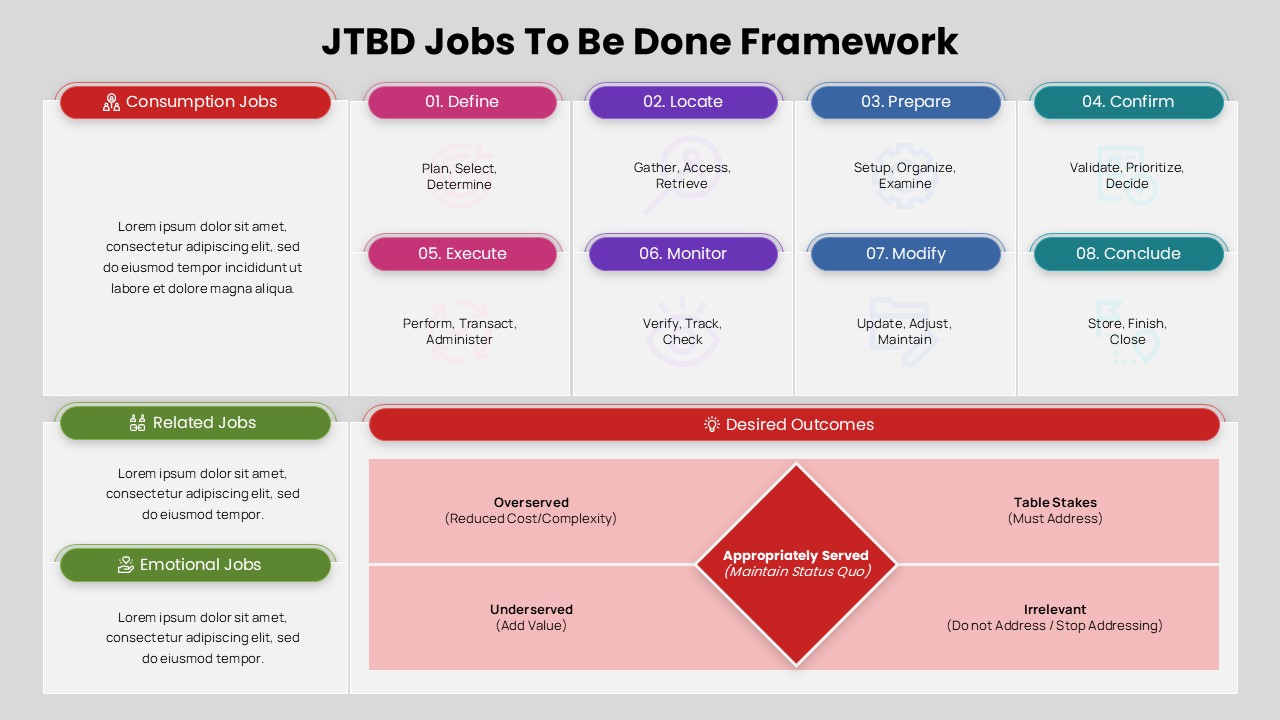 JTBD Jobs To Be Done Framework

Consumption Jobs

Lorem ipsum dolor sit amet, consectetur adipiscing elit, sed do eiusmod tempor incididunt ut labore et dolore magna aliqua.

01. Define

Plan, Select, Determine

02. Locate

Gather, Access, Retrieve

03. Prepare

Setup, Organize, Examine

04. Confirm

Validate, Prioritize, Decide

05. Execute

Perform, Transact, Administer

06. Monitor

Verify, Track, Check

07. Modify

Update, Adjust, Maintain

08. Conclude

Store, Finish, Close

Related Jobs

Lorem ipsum dolor sit amet, consectetur adipiscing elit, sed do eiusmod tempor.

Emotional Jobs

Lorem ipsum dolor sit amet, consectetur adipiscing elit, sed do eiusmod tempor.

Desired Outcomes

Overserved
(Reduced Cost/Complexity)

Table Stakes
(Must Address)

Appropriately Served
(Maintain Status Quo)

Underserved
(Add Value)

Irrelevant
(Do not Address / Stop Addressing)